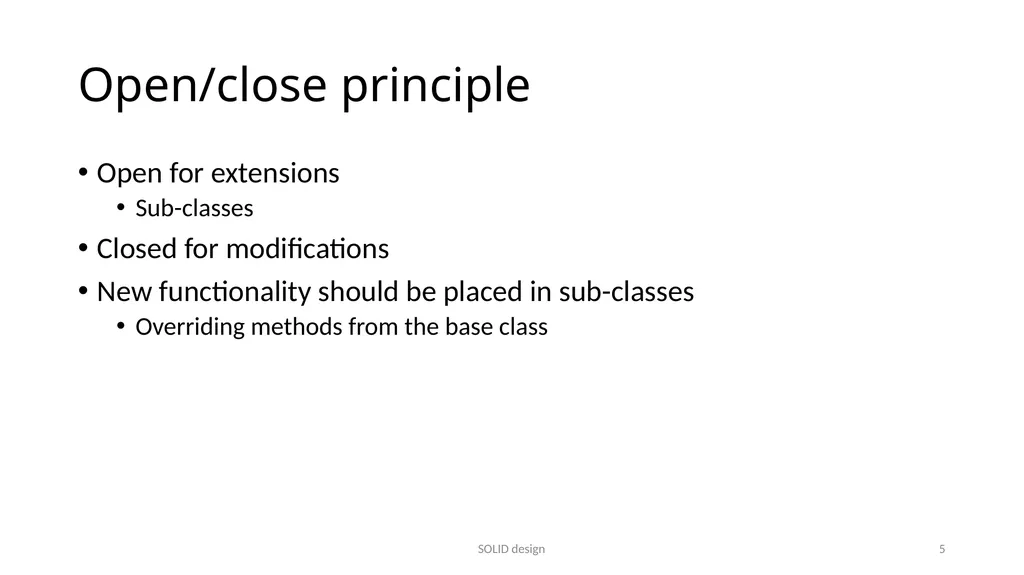 Open/close principle

• Open for extensions
  • Sub-classes
• Closed for modifications
• New functionality should be placed in sub-classes
  • Overriding methods from the base class

SOLID design

5